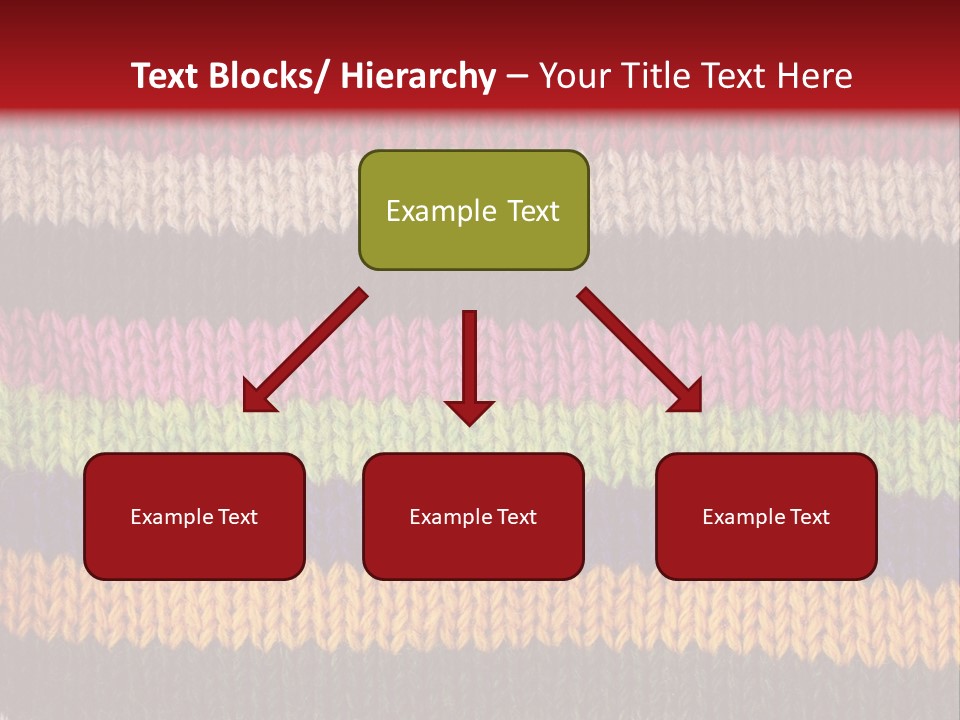 Text Blocks/ Hierarchy – Your Title Text Here

Example Text

Example Text

Example Text

Example Text